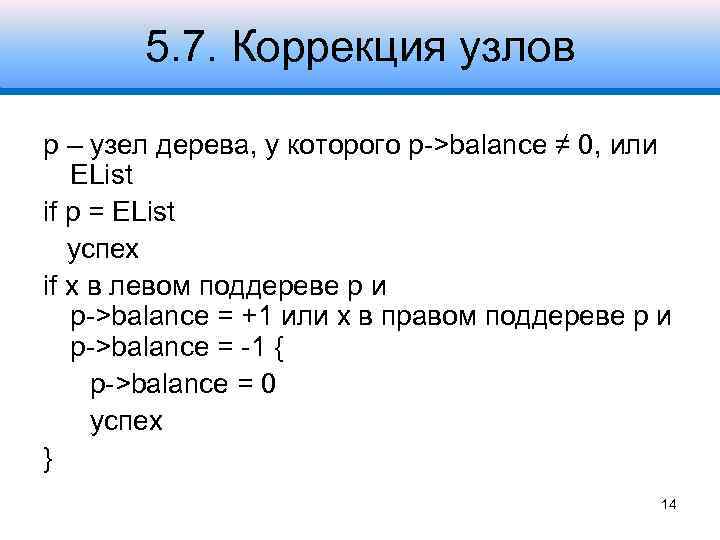 5.7. Коррекция узлов

p – узел дерева, у которого p->balance ≠ 0, или EList

if p = EList

успех

if x в левом поддереве p и p->balance = +1 или x в правом поддереве p и p->balance = -1 {

p->balance = 0

успех

}

14